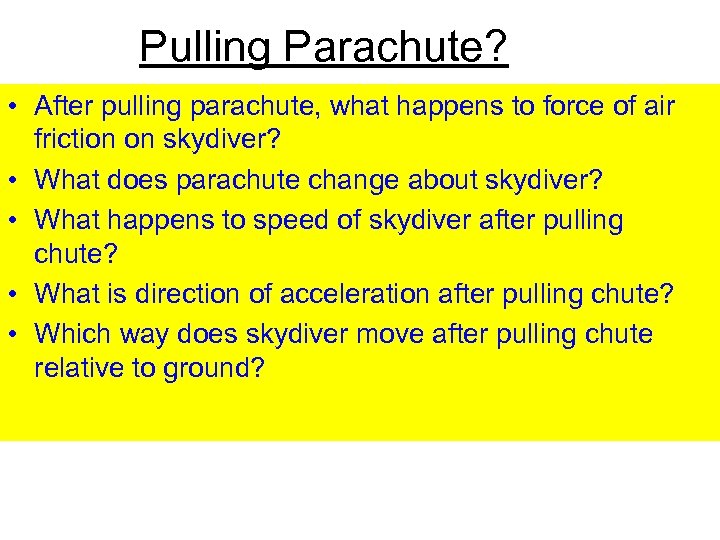 Pulling Parachute?

• After pulling parachute, what happens to force of air friction on skydiver?
• What does parachute change about skydiver?
• What happens to speed of skydiver after pulling chute?
• What is direction of acceleration after pulling chute?
• Which way does skydiver move after pulling chute relative to ground?